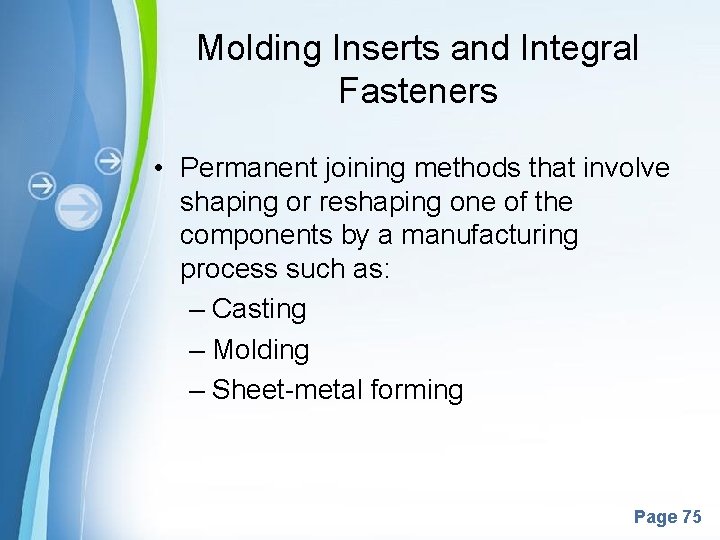 Molding Inserts and Integral Fasteners

• Permanent joining methods that involve shaping or reshaping one of the components by a manufacturing process such as:
– Casting
– Molding
– Sheet-metal forming

Page 75